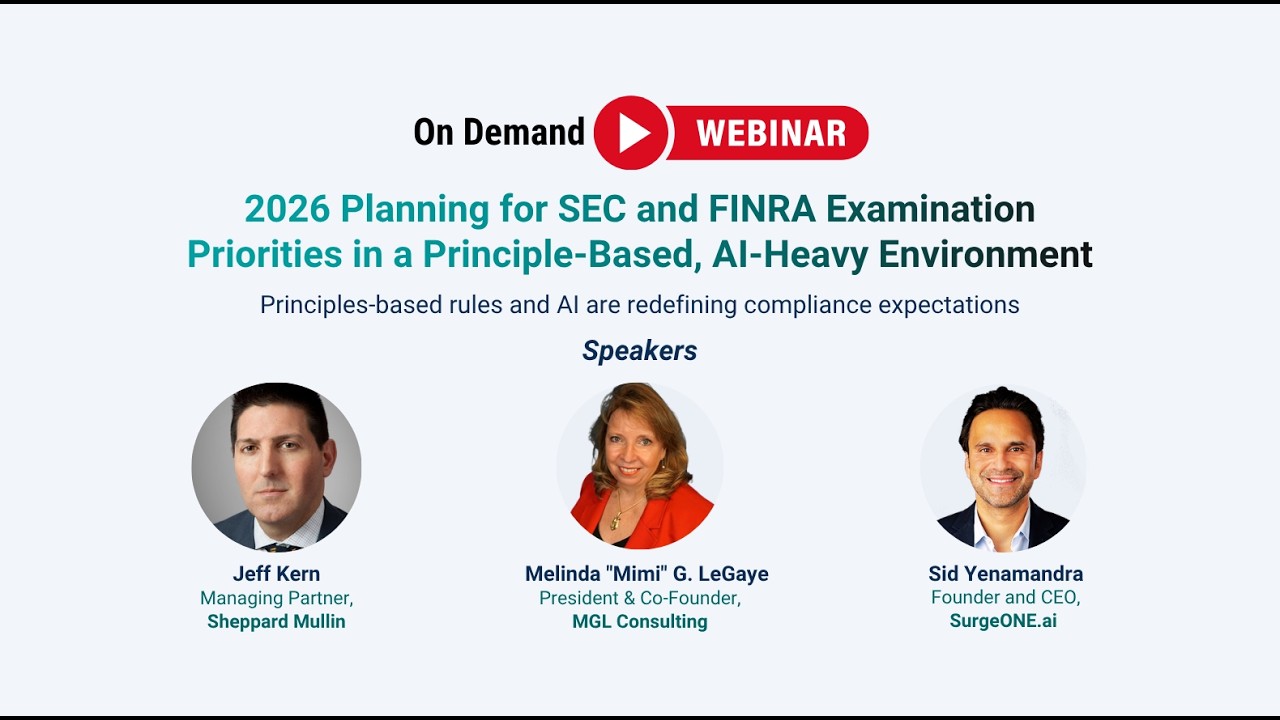 On Demand WEBINAR

2026 Planning for SEC and FINRA Examination Priorities in a Principle-Based, AI-Heavy Environment

Principles-based rules and AI are redefining compliance expectations

Speakers

Jeff Kern
Managing Partner,
Sheppard Mullin

Melinda "Mimi" G. LeGaye
President & Co-Founder,
MGL Consulting

Sid Yenamandra
Founder and CEO,
SurgeONE.ai